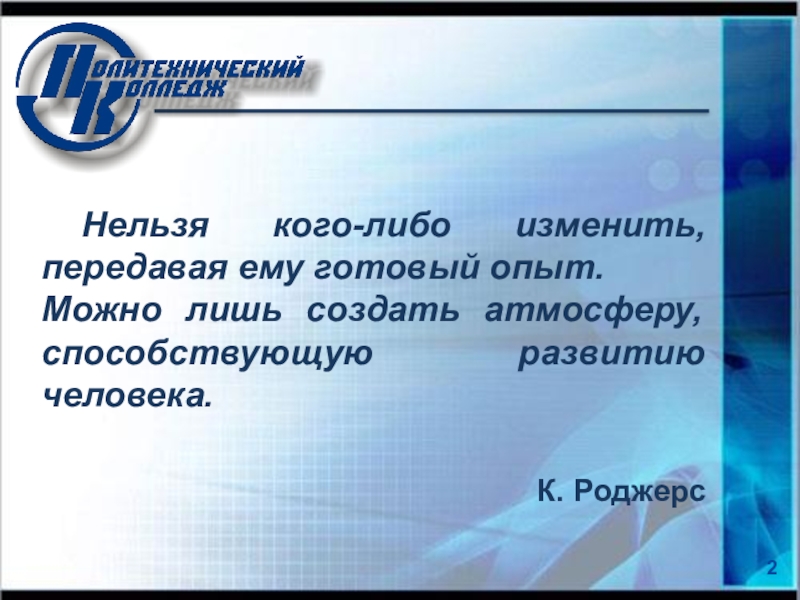 ПОЛИТЕХНИЧЕСКИЙ КОЛЛЕДЖ

Нельзя кого-либо изменить, передавая ему готовый опыт. Можно лишь создать атмосферу, способствующую развитию человека.

К. Роджерс

2